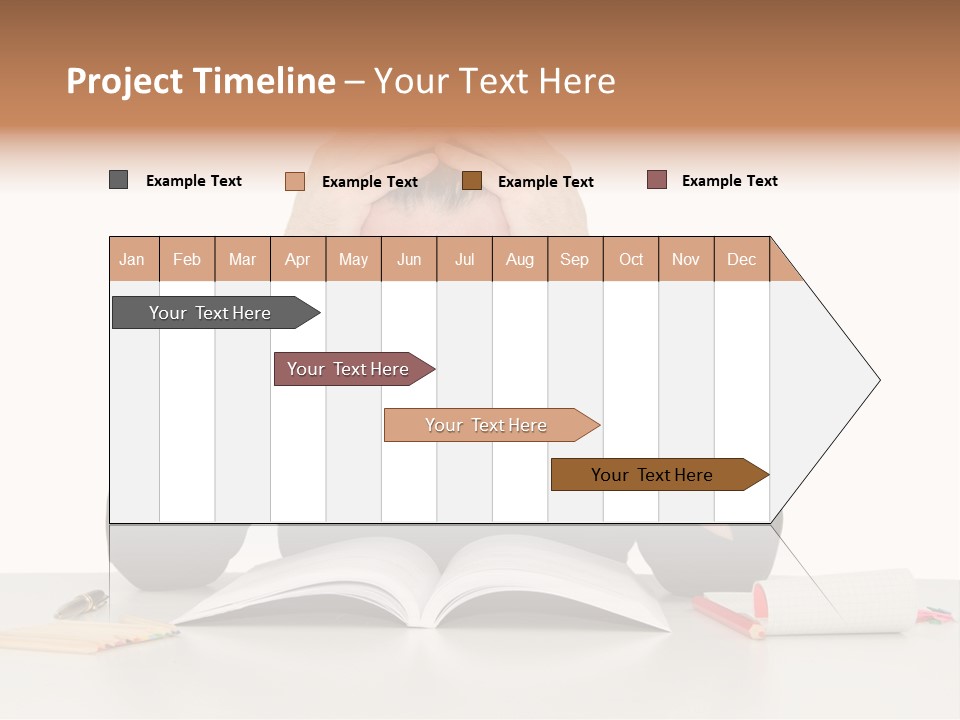 Project Timeline – Your Text Here

Example Text Example Text Example Text Example Text

| Jan | Feb | Mar | Apr | May | Jun | Jul | Aug | Sep | Oct | Nov | Dec |
|---|---|---|---|---|---|---|---|---|---|---|---|

Your Text Here

Your Text Here

Your Text Here

Your Text Here